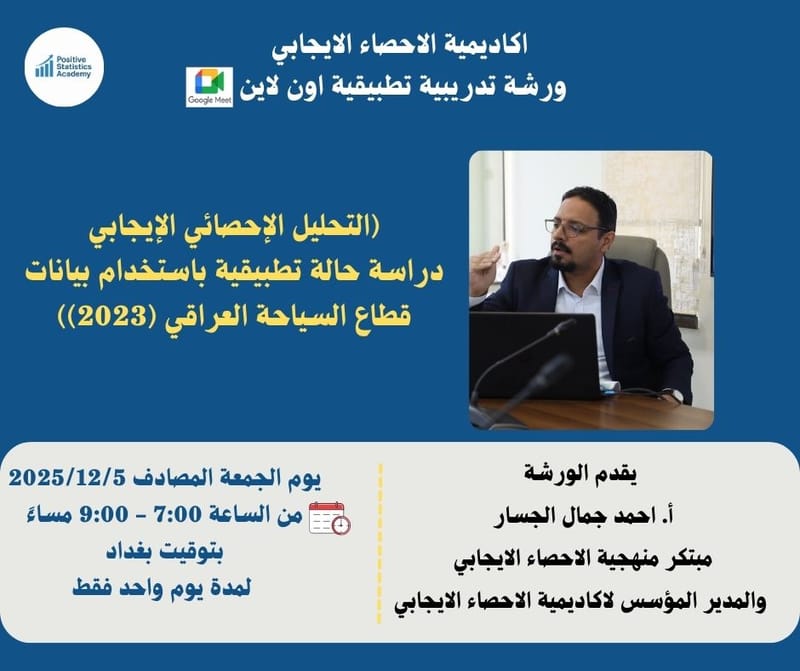 Positive Statistics Academy

اكاديمية الاحصاء الايجابي
ورشة تدريبية تطبيقية اون لاين

Google Meet

(التحليل الإحصائي الإيجابي
دراسة حالة تطبيقية باستخدام بيانات
قطاع السياحة العراقي (2023))

يقدم الورشة
أ. احمد جمال الجسار
مبتكر منهجية الاحصاء الايجابي
والمدير المؤسس لاكاديمية الاحصاء الايجابي

يوم الجمعة المصادف 2025/12/5
من الساعة 7:00 - 9:00 مساءً
بتوقيت بغداد
لمدة يوم واحد فقط